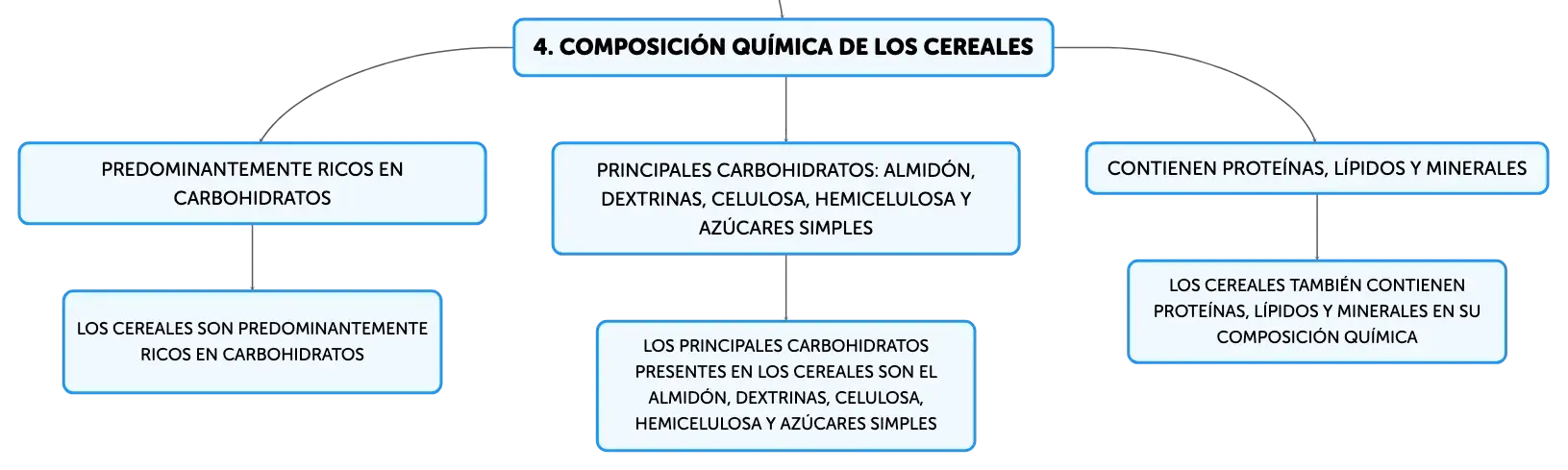 4. COMPOSICIÓN QUÍMICA DE LOS CEREALES

PREDOMINANTEMENTE RICOS EN CARBOHIDRATOS

LOS CEREALES SON PREDOMINANTEMENTE RICOS EN CARBOHIDRATOS

PRINCIPALES CARBOHIDRATOS: ALMIDÓN, DEXTRINAS, CELULOSA, HEMICELULOSA Y AZÚCARES SIMPLES

LOS PRINCIPALES CARBOHIDRATOS PRESENTES EN LOS CEREALES SON EL ALMIDÓN, DEXTRINAS, CELULOSA, HEMICELULOSA Y AZÚCARES SIMPLES

CONTIENEN PROTEÍNAS, LÍPIDOS Y MINERALES

LOS CEREALES TAMBIÉN CONTIENEN PROTEÍNAS, LÍPIDOS Y MINERALES EN SU COMPOSICIÓN QUÍMICA